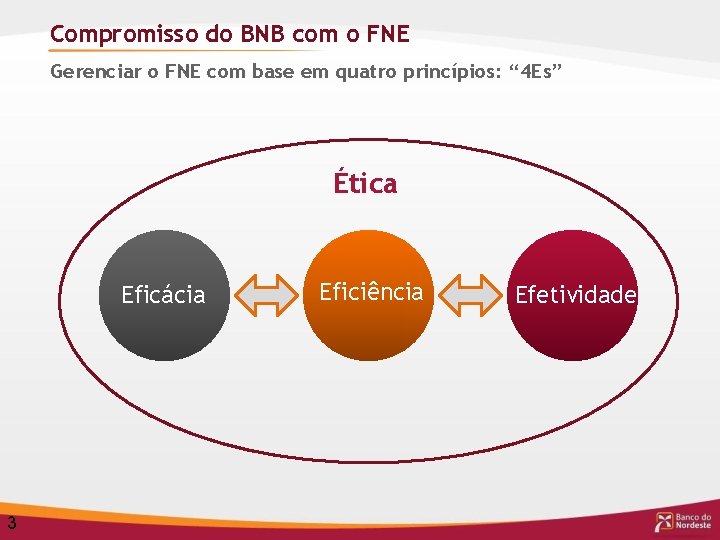 Compromisso do BNB com o FNE

Gerenciar o FNE com base em quatro princípios: “4Es”

Ética

Eficácia

Eficiência

Efetividade

3

Banco do Nordeste